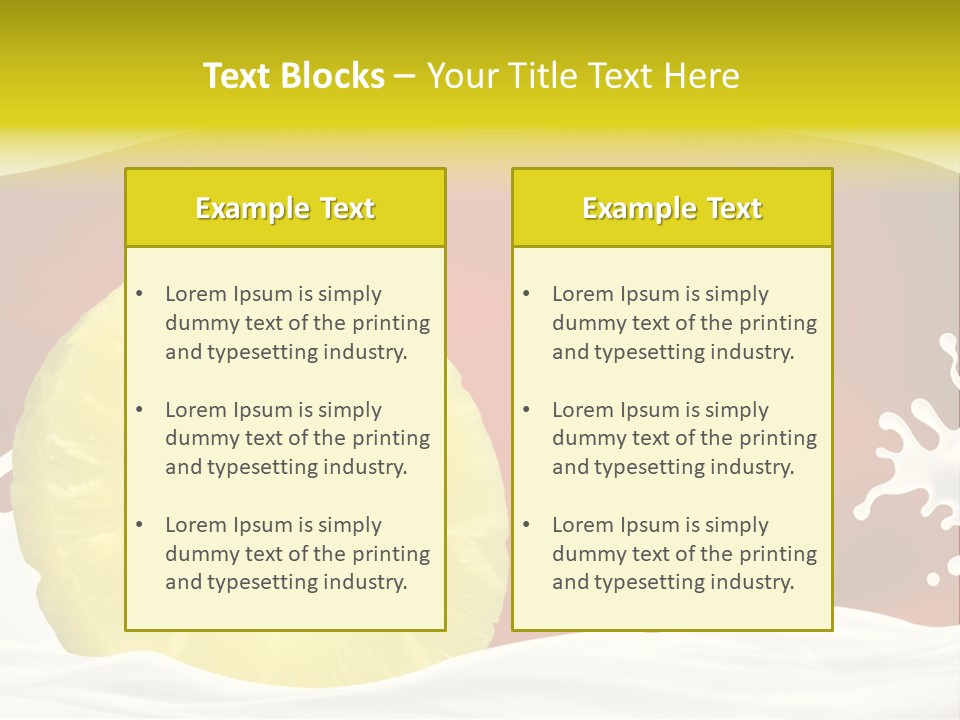 Text Blocks – Your Title Text Here

Example Text

• Lorem Ipsum is simply dummy text of the printing and typesetting industry.

• Lorem Ipsum is simply dummy text of the printing and typesetting industry.

• Lorem Ipsum is simply dummy text of the printing and typesetting industry.

Example Text

• Lorem Ipsum is simply dummy text of the printing and typesetting industry.

• Lorem Ipsum is simply dummy text of the printing and typesetting industry.

• Lorem Ipsum is simply dummy text of the printing and typesetting industry.